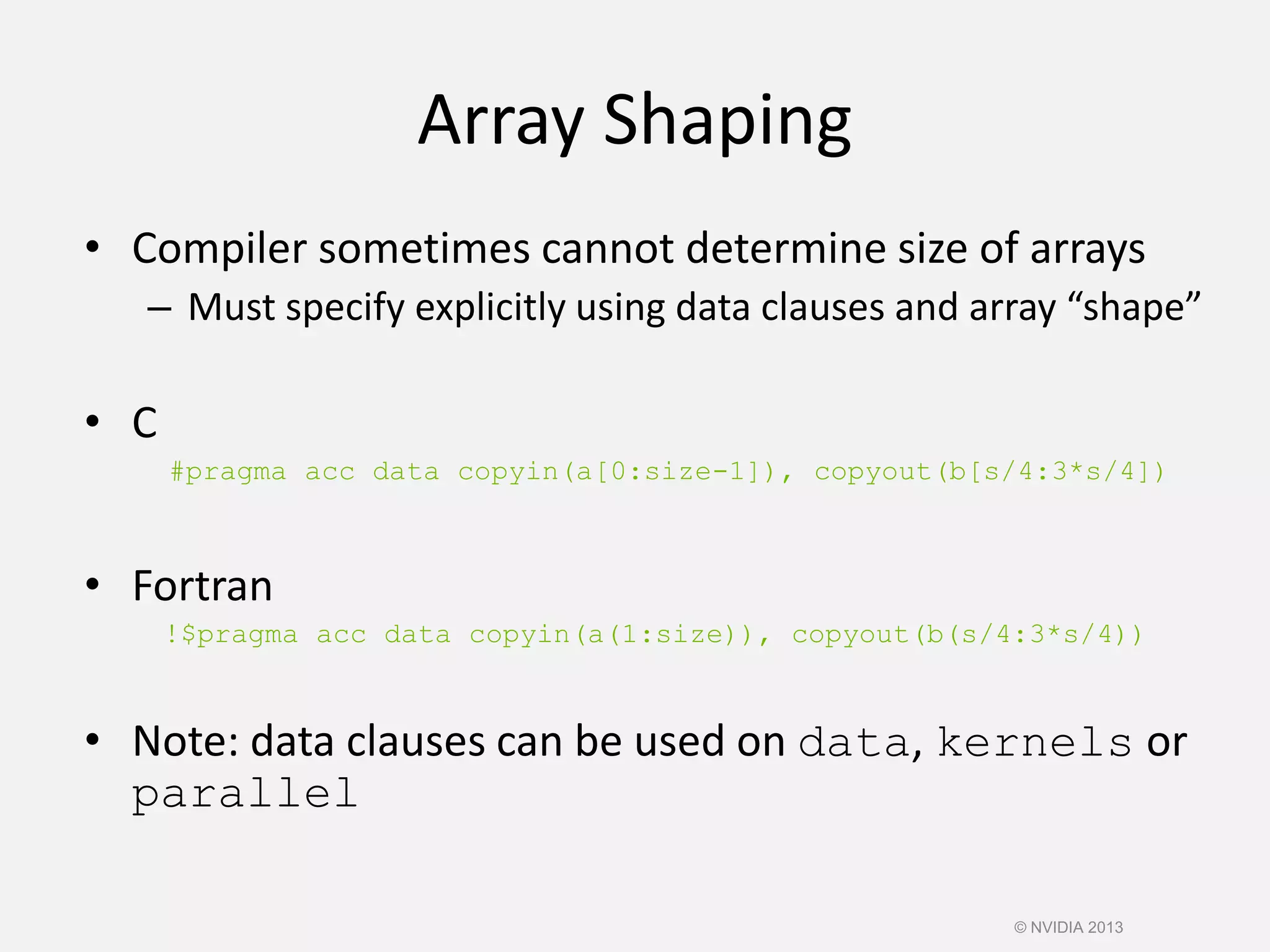 Array Shaping

• Compiler sometimes cannot determine size of arrays
– Must specify explicitly using data clauses and array “shape”

• C
#pragma acc data copyin(a[0:size-1]), copyout(b[s/4:3*s/4])

• Fortran
!$pragma acc data copyin(a(1:size)), copyout(b(s/4:3*s/4))

• Note: data clauses can be used on data, kernels or parallel

© NVIDIA 2013